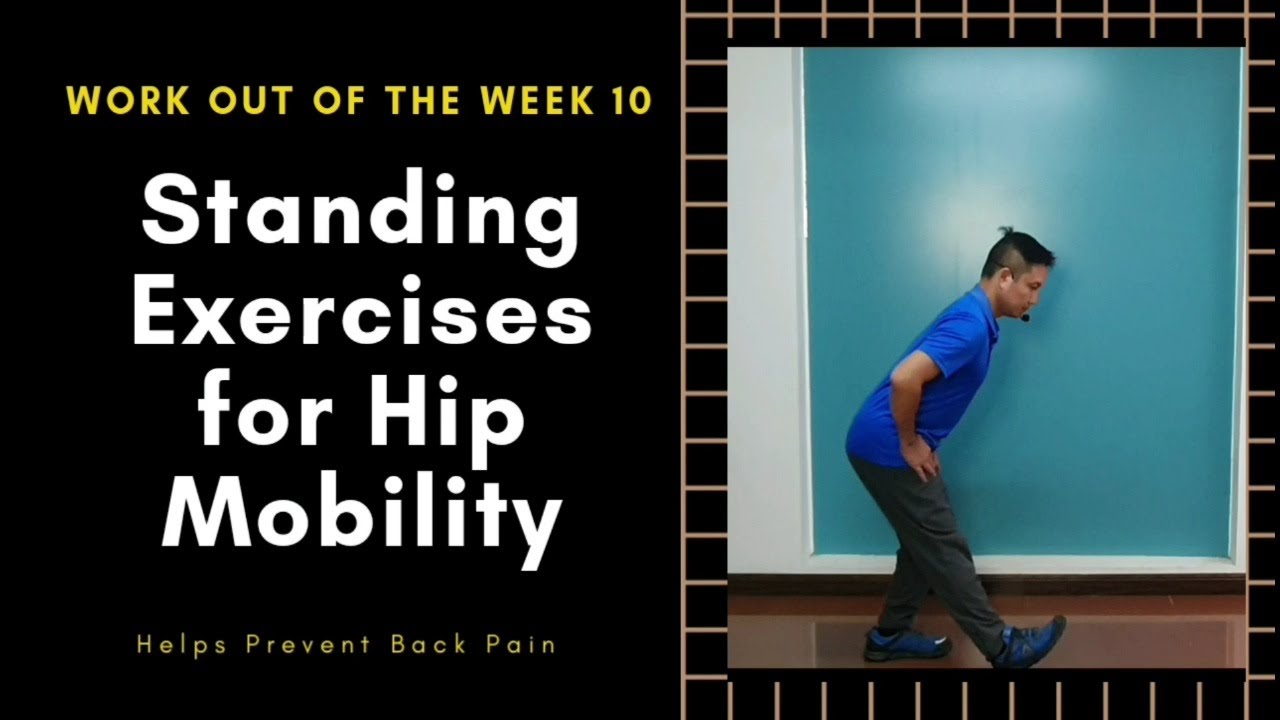 WORK OUT OF THE WEEK 10

Standing Exercises for Hip Mobility

Helps Prevent Back Pain